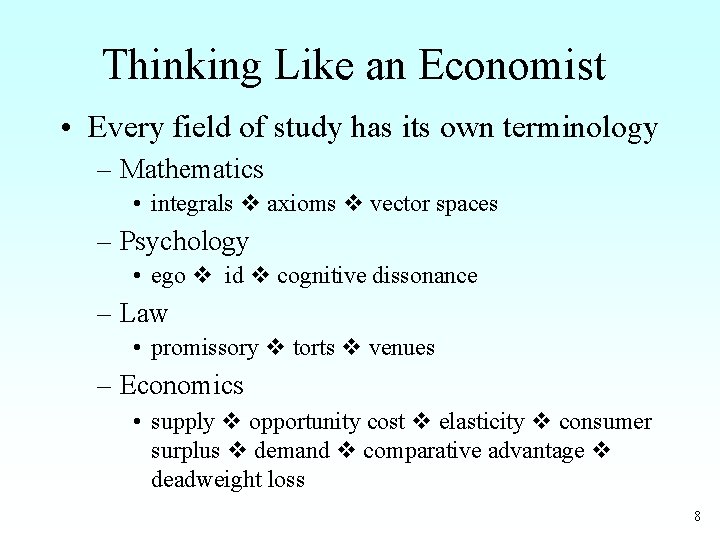 Thinking Like an Economist

• Every field of study has its own terminology

– Mathematics

• integrals ❖ axioms ❖ vector spaces

– Psychology

• ego ❖ id ❖ cognitive dissonance

– Law

• promissory ❖ torts ❖ venues

– Economics

• supply ❖ opportunity cost ❖ elasticity ❖ consumer surplus ❖ demand ❖ comparative advantage ❖ deadweight loss

8